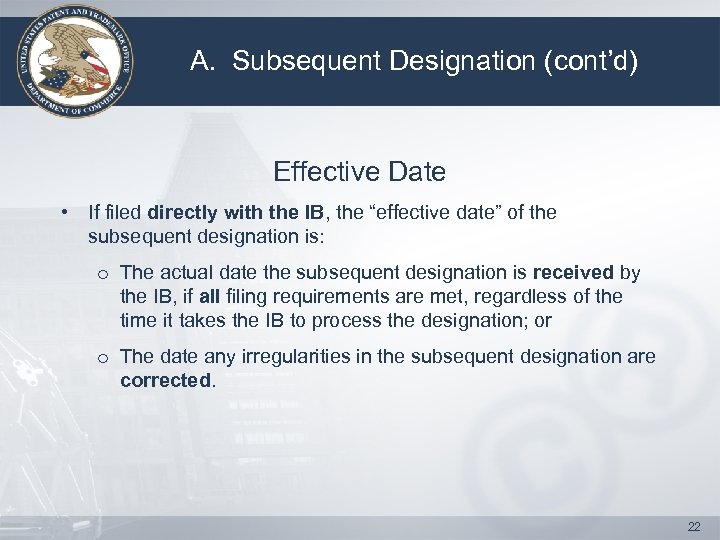 UNITED STATES PATENT AND TRADEMARK OFFICE
DEPARTMENT OF COMMERCE

A. Subsequent Designation (cont'd)

Effective Date

• If filed directly with the IB, the "effective date" of the subsequent designation is:

o The actual date the subsequent designation is received by the IB, if all filing requirements are met, regardless of the time it takes the IB to process the designation; or

o The date any irregularities in the subsequent designation are corrected.

22